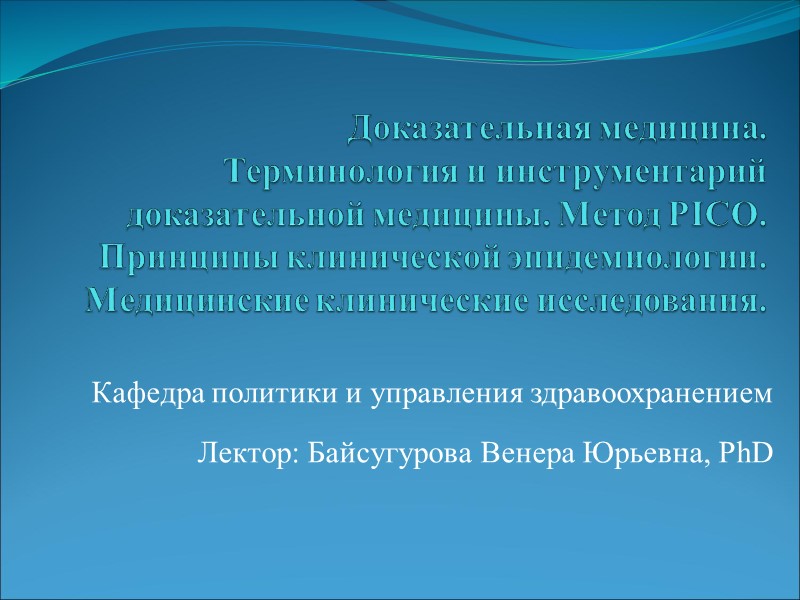 Доказательная медицина. Терминология и инструментарий доказательной медицины. Метод PICO. Принципы клинической эпидемиологии. Медицинские клинические исследования.

Кафедра политики и управления здравоохранением

Лектор: Байсугурова Венера Юрьевна, PhD